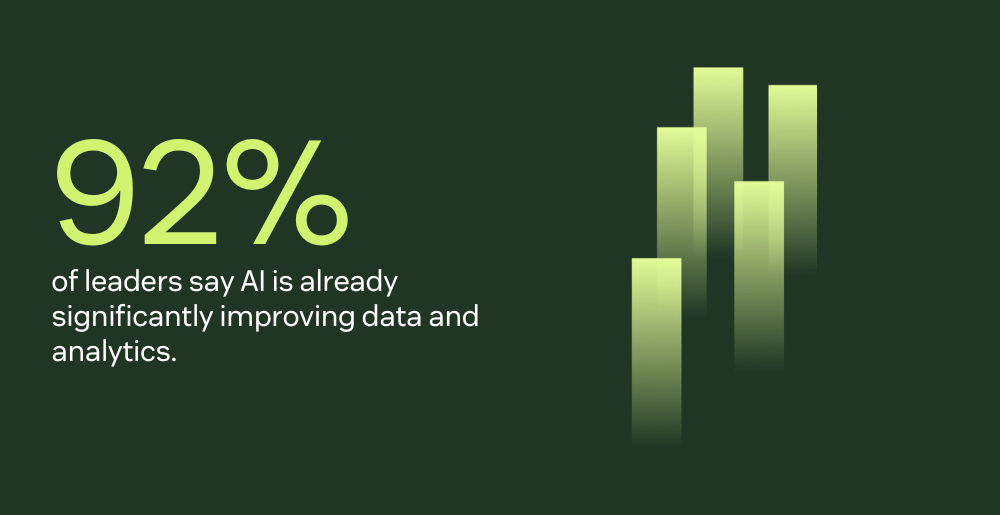 92%

of leaders say AI is already significantly improving data and analytics.